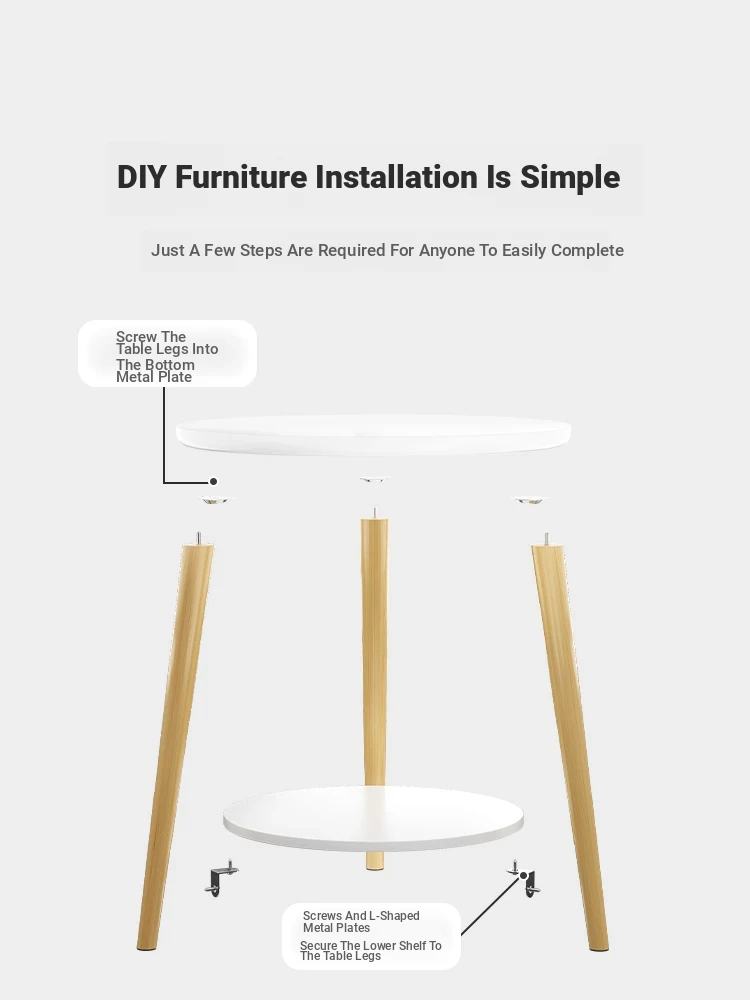 DIY Furniture Installation Is Simple

Just A Few Steps Are Required For Anyone To Easily Complete

Screw The Table Legs Into The Bottom Metal Plate

Screws And L-Shaped Metal Plates
Secure The Lower Shelf To The Table Legs